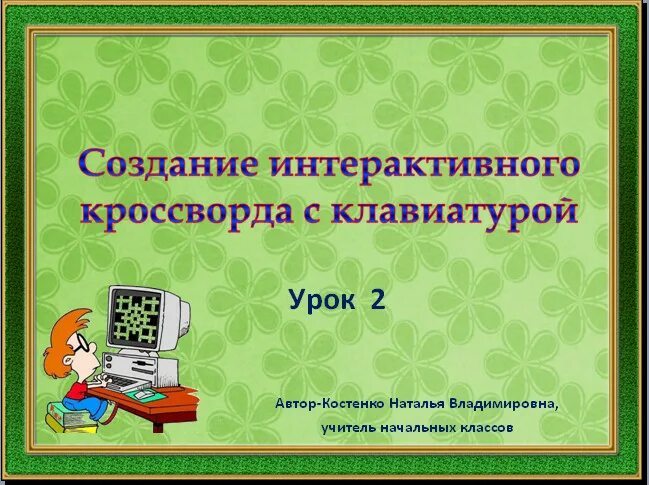 Создание интерактивного кроссворда с клавиатурой

Урок 2

Автор-Костенко Наталья Владимировна,
учитель начальных классов